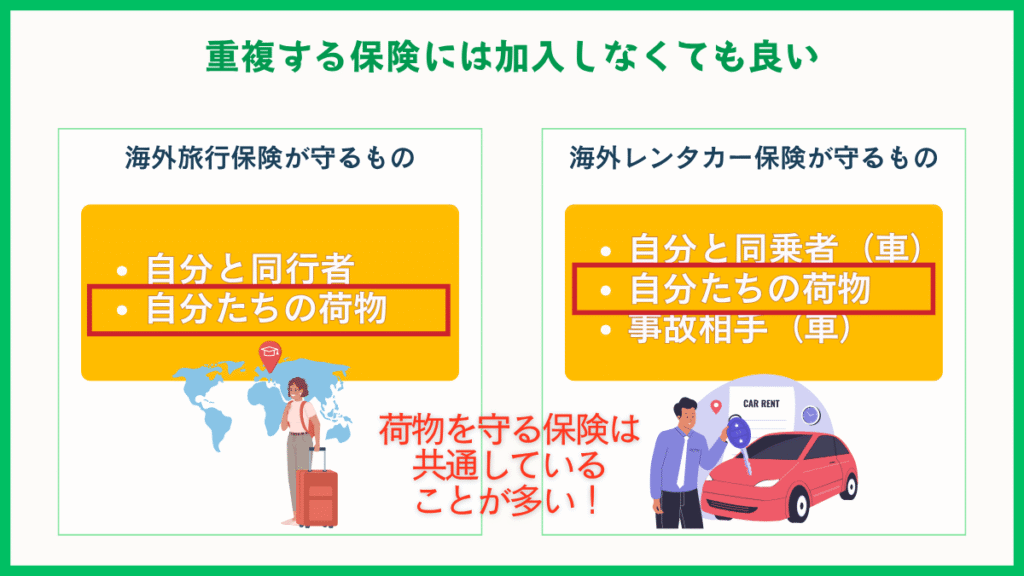 重複する保険には加入しなくても良い

海外旅行保険が守るもの

• 自分と同行者
• 自分たちの荷物

海外レンタカー保険が守るもの

• 自分と同乗者（車）
• 自分たちの荷物
• 事故相手（車）

CAR RENT

荷物を守る保険は
共通している
ことが多い！